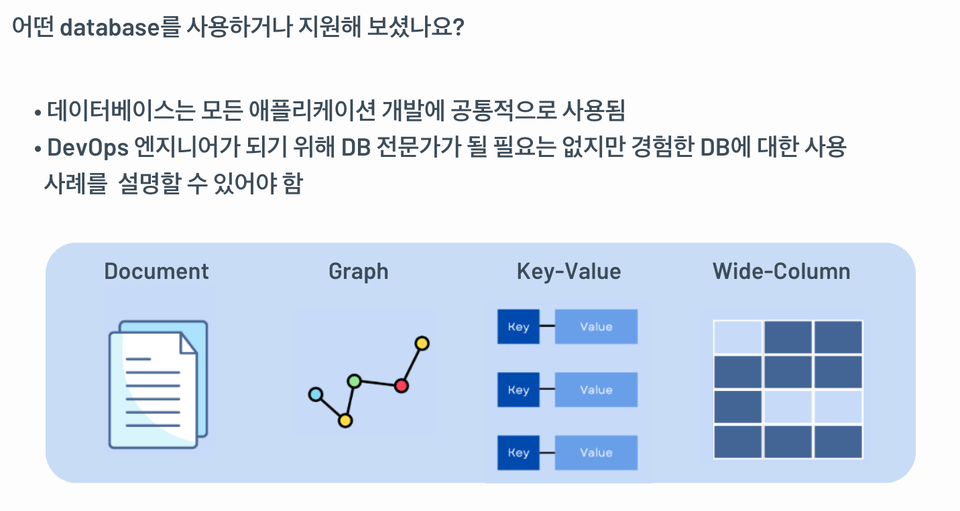 어떤 database를 사용하거나 지원해 보셨나요?

• 데이터베이스는 모든 애플리케이션 개발에 공통적으로 사용됨
• DevOps 엔지니어가 되기 위해 DB 전문가가 될 필요는 없지만 경험한 DB에 대한 사용 사례를 설명할 수 있어야 함

Document

Graph

Key-Value

Key Value
Key Value
Key Value

Wide-Column